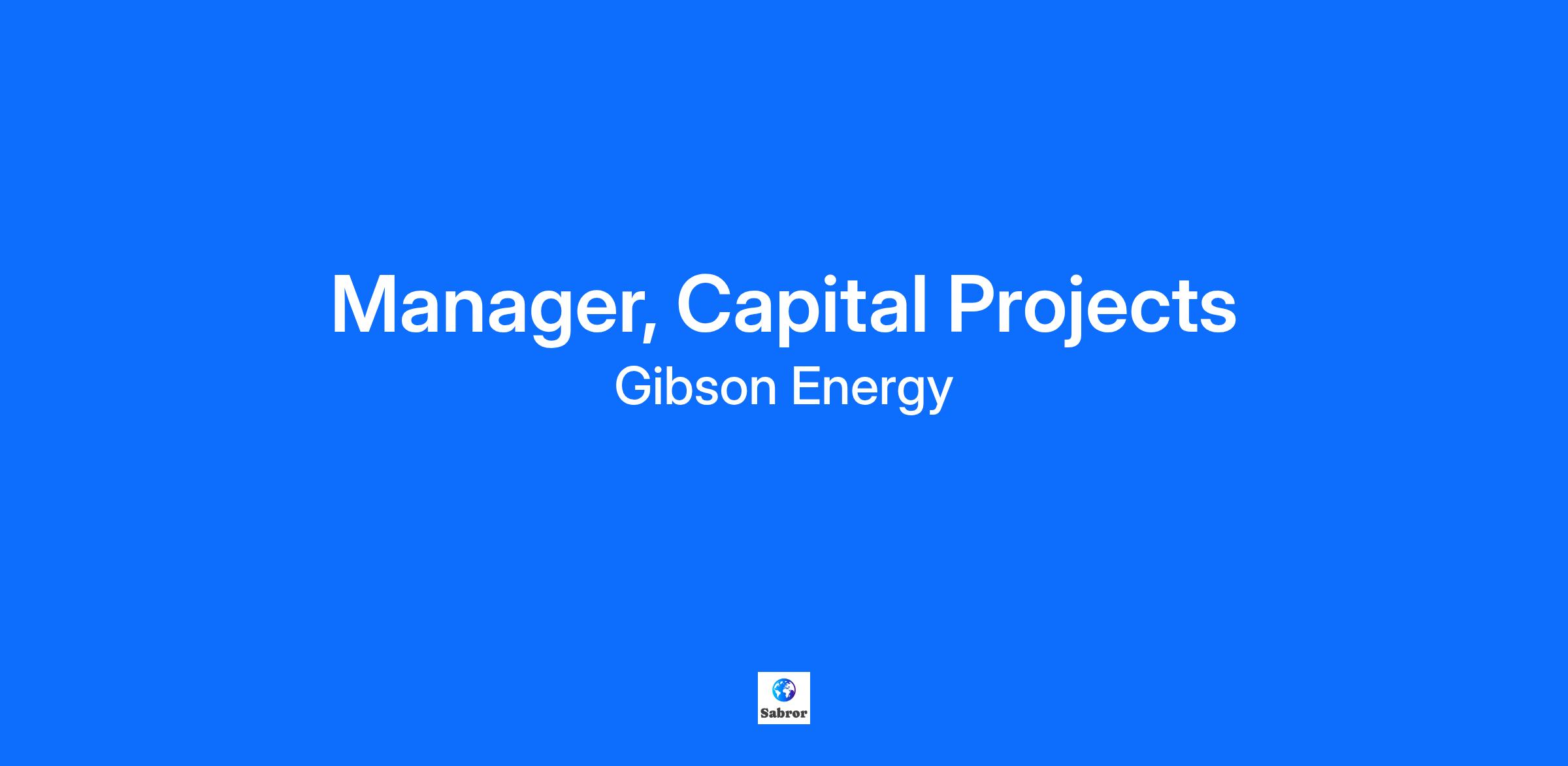 Manager, Capital Projects
Gibson Energy

Sabror